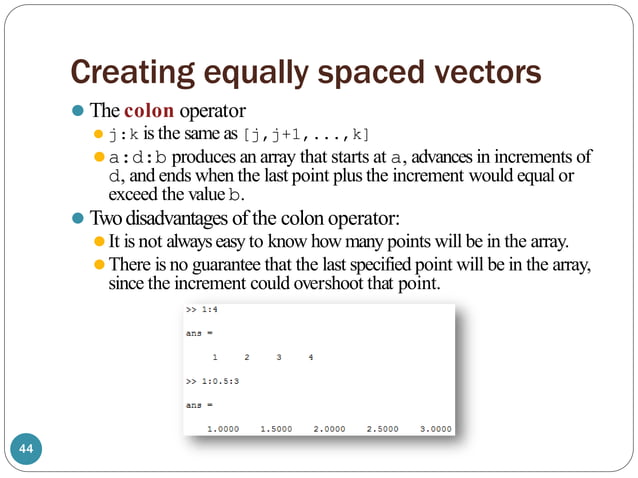 Creating equally spaced vectors

The colon operator

j:k is the same as [j,j+1,...,k]

a:d:b produces an array that starts at a, advances in increments of d, and ends when the last point plus the increment would equal or exceed the value b.

Two disadvantages of the colon operator:

It is not always easy to know how many points will be in the array.

There is no guarantee that the last specified point will be in the array, since the increment could overshoot that point.

>> 1:4

ans =

1 2 3 4

>> 1:0.5:3

ans =

1.0000 1.5000 2.0000 2.5000 3.0000

44